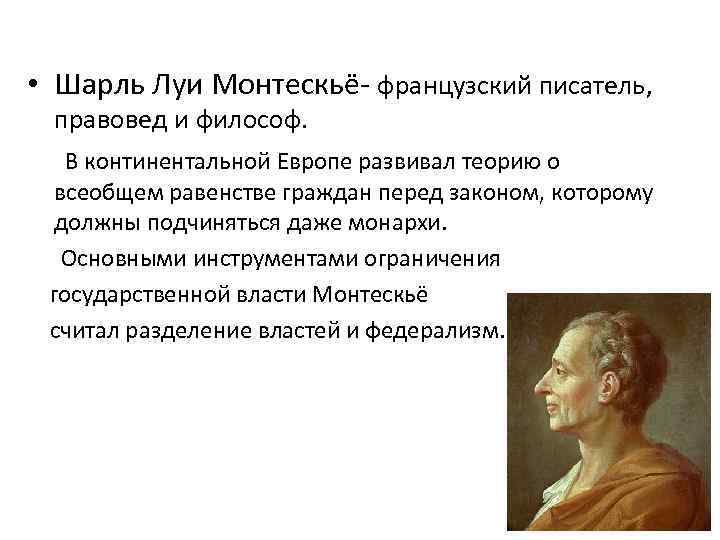 • Шарль Луи Монтескьё- французский писатель, правовед и философ.

В континентальной Европе развивал теорию о всеобщем равенстве граждан перед законом, которому должны подчиняться даже монархи.

Основными инструментами ограничения государственной власти Монтескьё считал разделение властей и федерализм.